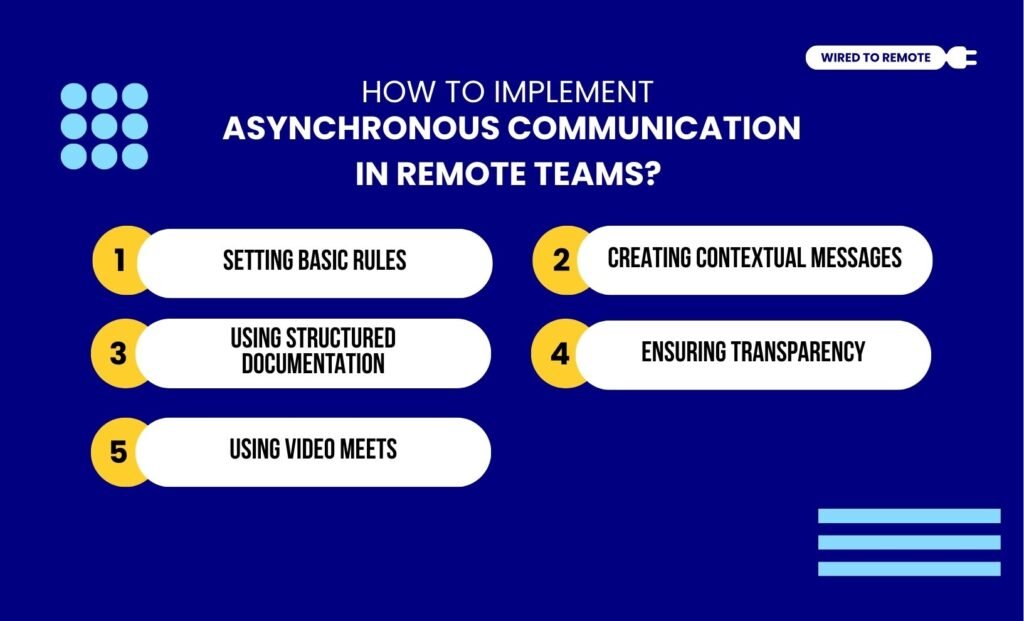 WIRED TO REMOTE

HOW TO IMPLEMENT
ASYNCHRONOUS COMMUNICATION
IN REMOTE TEAMS?

1 SETTING BASIC RULES

2 CREATING CONTEXTUAL MESSAGES

3 USING STRUCTURED DOCUMENTATION

4 ENSURING TRANSPARENCY

5 USING VIDEO MEETS